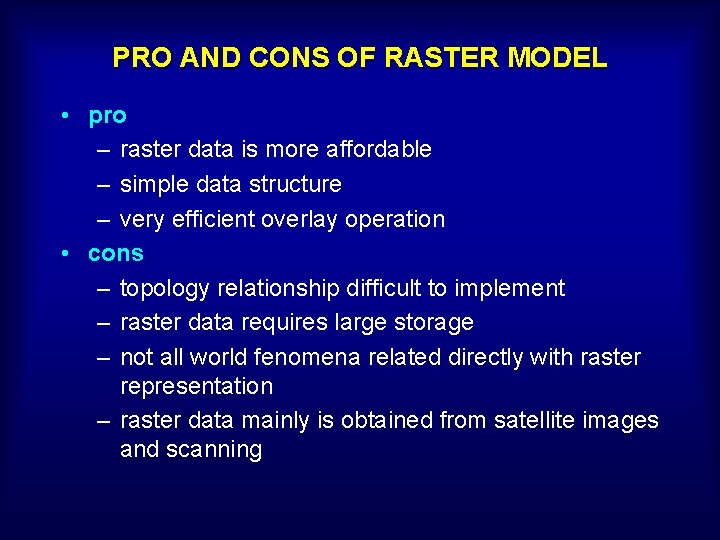 PRO AND CONS OF RASTER MODEL

• pro
– raster data is more affordable
– simple data structure
– very efficient overlay operation
• cons
– topology relationship difficult to implement
– raster data requires large storage
– not all world fenomena related directly with raster representation
– raster data mainly is obtained from satellite images and scanning